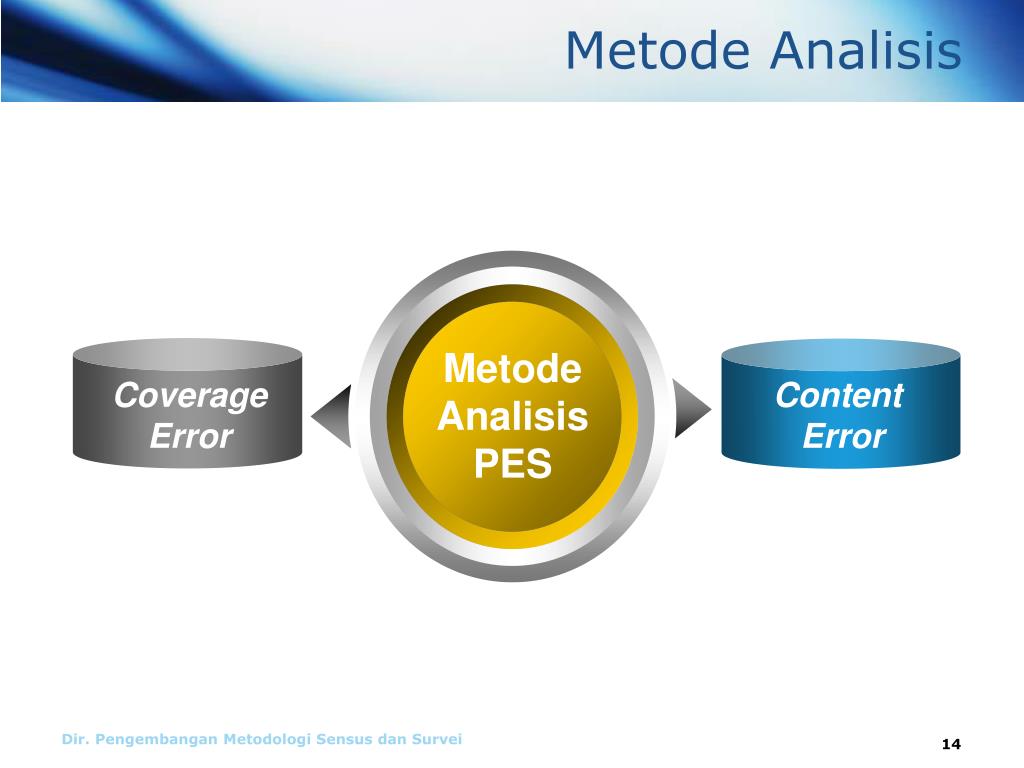 Metode Analisis

Coverage Error

Metode Analisis PES

Content Error

Dir. Pengembangan Metodologi Sensus dan Survei

14